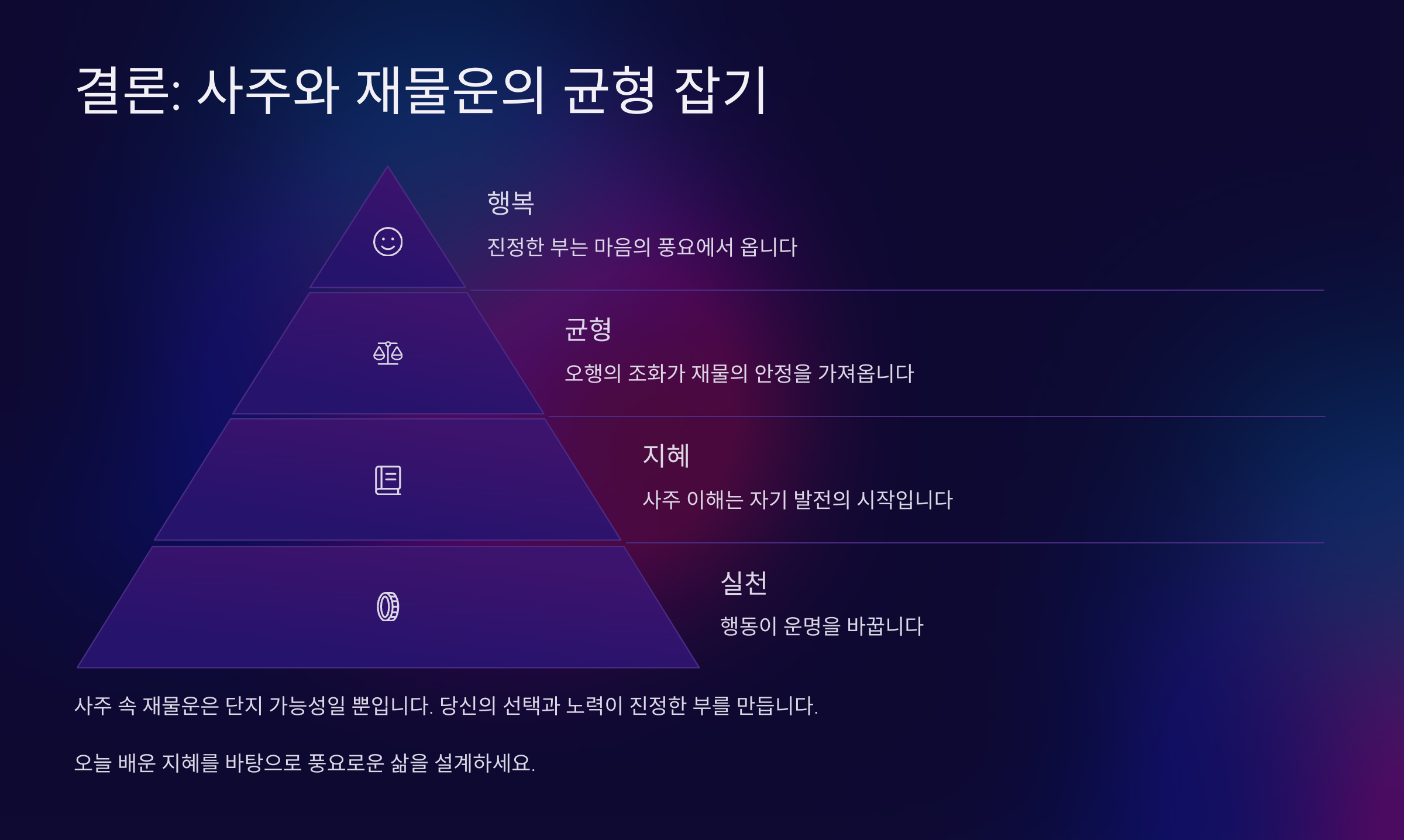 결론: 사주와 재물운의 균형 잡기

행복

진정한 부는 마음의 풍요에서 옵니다

균형

오행의 조화가 재물의 안정을 가져옵니다

지혜

사주 이해는 자기 발전의 시작입니다

실천

행동이 운명을 바꿉니다

사주 속 재물운은 단지 가능성일 뿐입니다. 당신의 선택과 노력이 진정한 부를 만듭니다.

오늘 배운 지혜를 바탕으로 풍요로운 삶을 설계하세요.